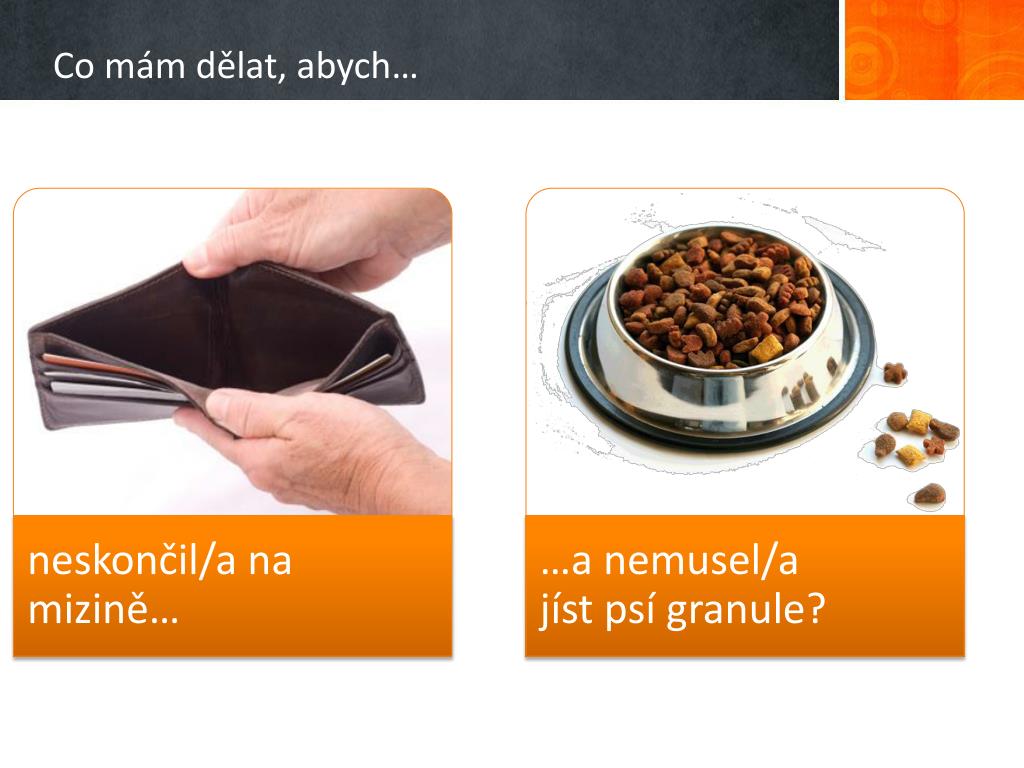 Co mám dělat, abych…

neskončil/a na mizině…

…a nemusel/a jíst psí granule?